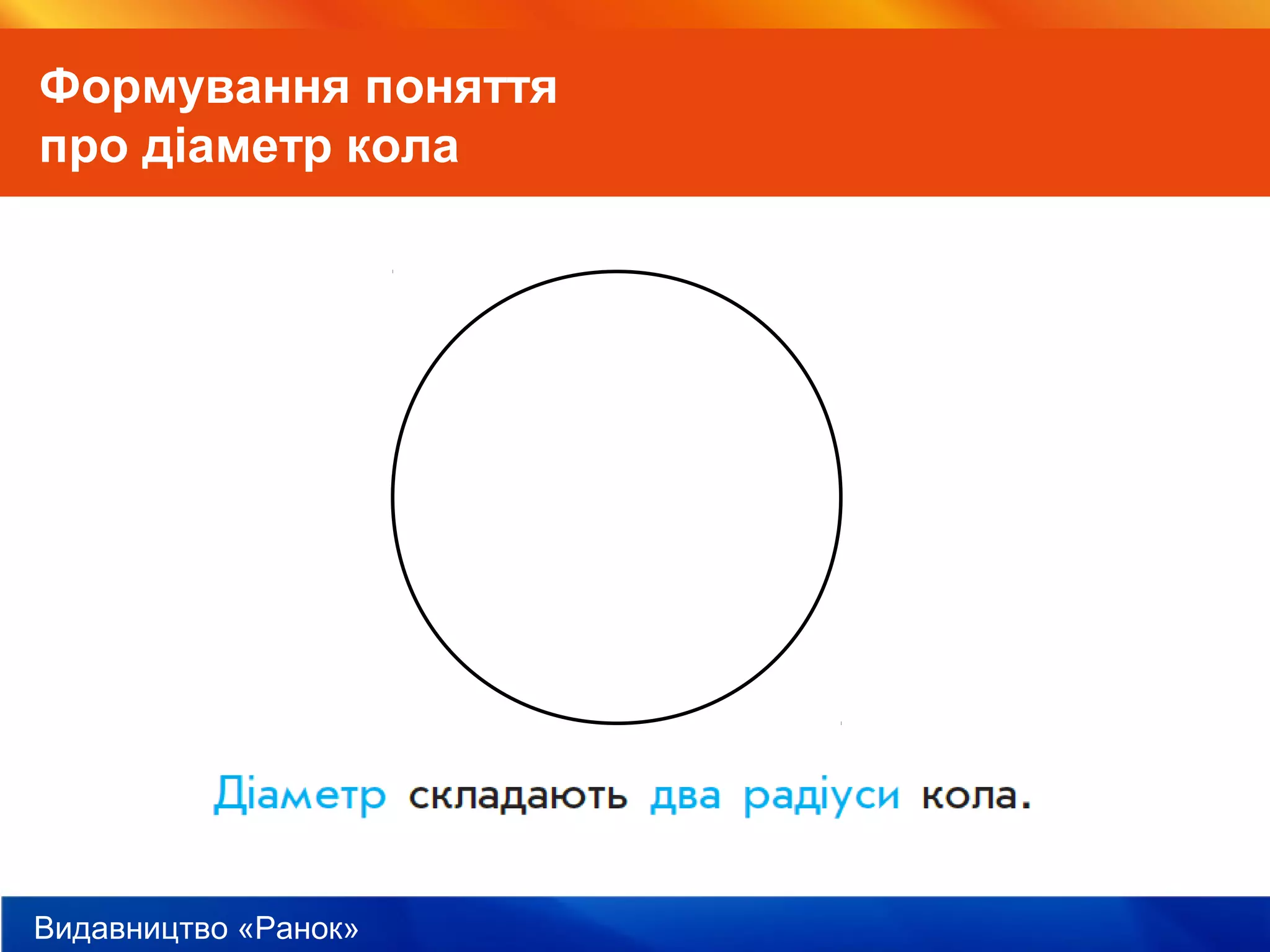 Формування поняття про діаметр кола

Діаметр складають два радіуси кола.

Видавництво «Ранок»